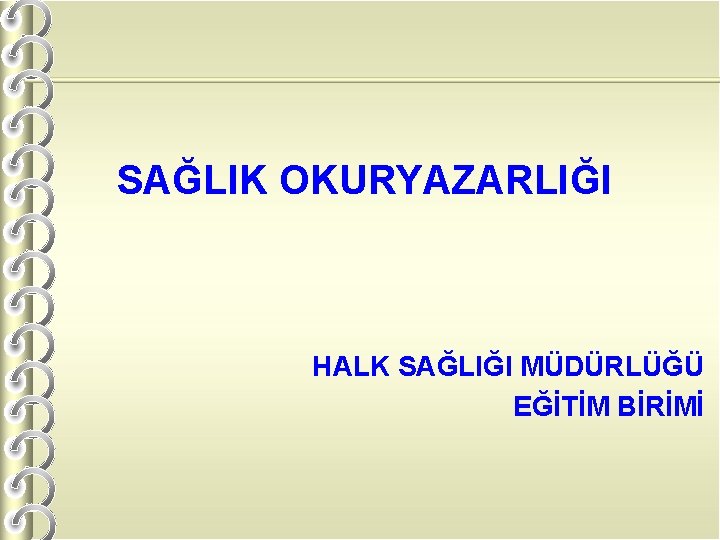 SAĞLIK OKURYAZARLIĞI

HALK SAĞLIĞI MÜDÜRLÜĞÜ
EĞİTİM BİRİMİ